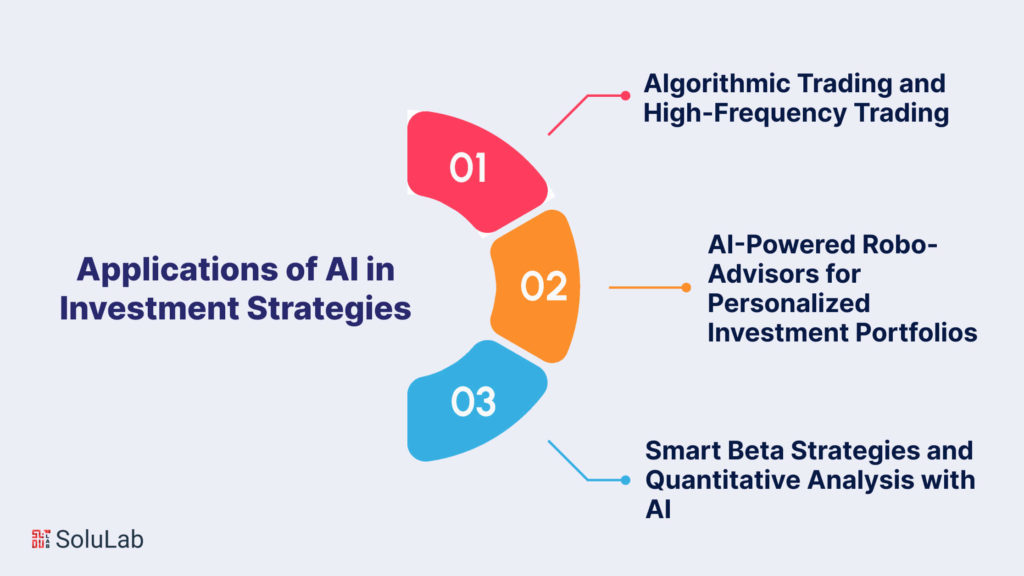 Applications of AI in Investment Strategies

01

Algorithmic Trading and High-Frequency Trading

02

AI-Powered Robo-Advisors for Personalized Investment Portfolios

03

Smart Beta Strategies and Quantitative Analysis with AI

SoluLab